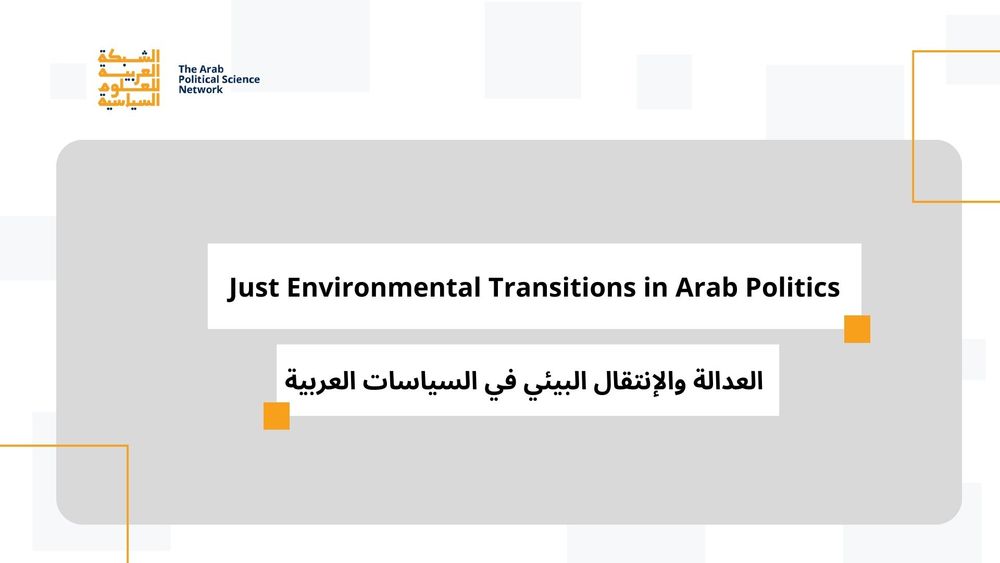 الشبكة
العربية
للعلوم
السياسية

The Arab
Political Science
Network

Just Environmental Transitions in Arab Politics

العدالة والإنتقال البيئي في السياسات العربية